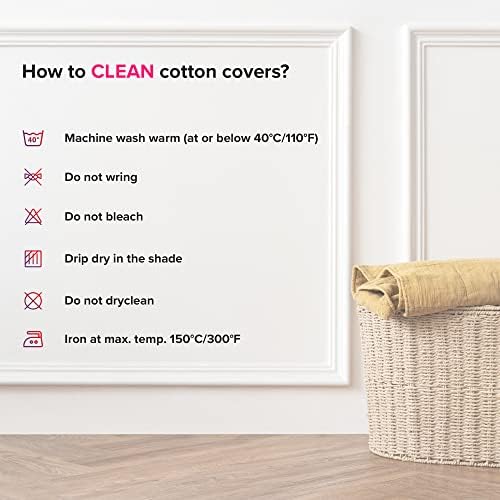 How to CLEAN cotton covers?

40°

Machine wash warm (at or below 40°C/110°F)

Do not wring

Do not bleach

Drip dry in the shade

Do not dryclean

Iron at max. temp. 150°C/300°F